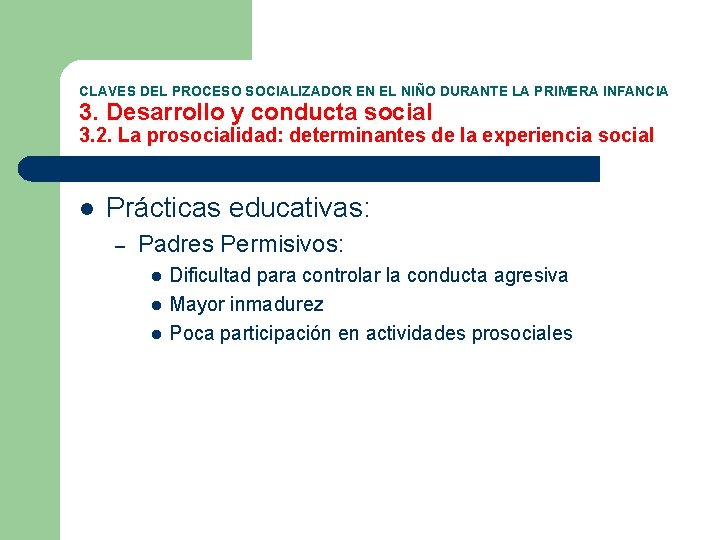 CLAVES DEL PROCESO SOCIALIZADOR EN EL NIÑO DURANTE LA PRIMERA INFANCIA
3. Desarrollo y conducta social
3.2. La prosocialidad: determinantes de la experiencia social

- Prácticas educativas:
  - Padres Permisivos:
    - Dificultad para controlar la conducta agresiva
    - Mayor inmadurez
    - Poca participación en actividades prosociales